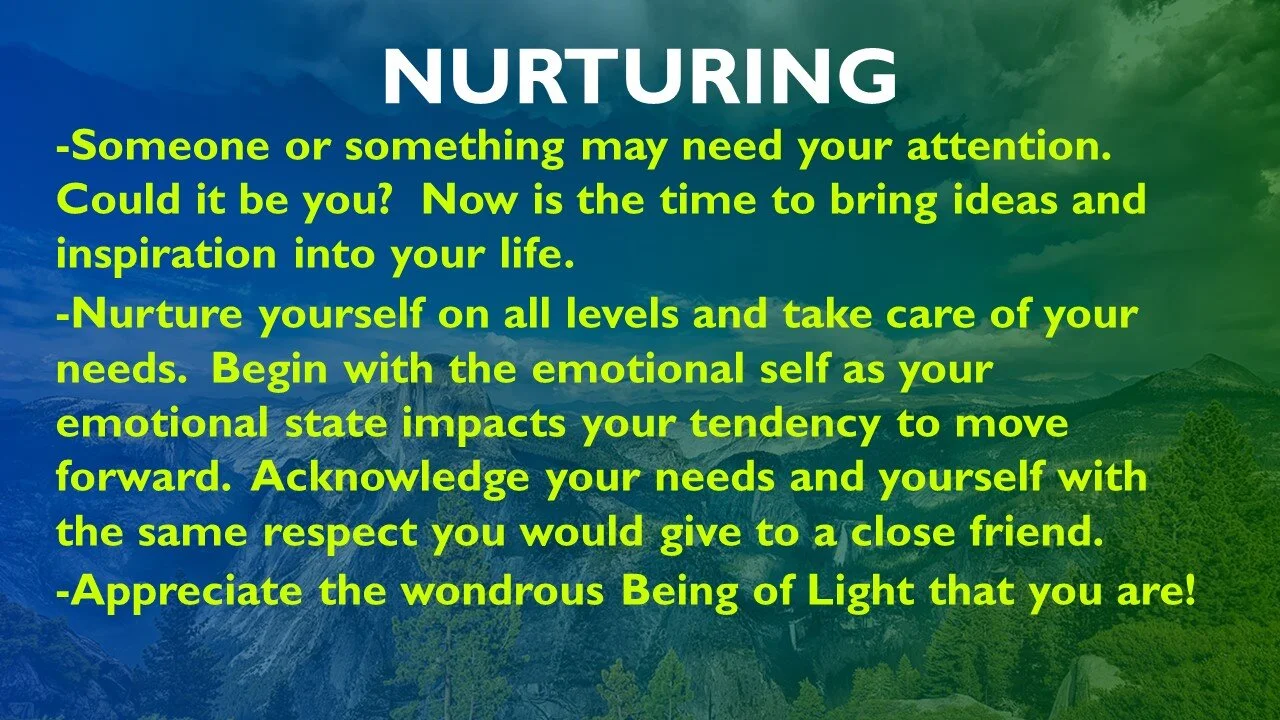 NURTURING

-Someone or something may need your attention. Could it be you? Now is the time to bring ideas and inspiration into your life.

-Nurture yourself on all levels and take care of your needs. Begin with the emotional self as your emotional state impacts your tendency to move forward. Acknowledge your needs and yourself with the same respect you would give to a close friend.

-Appreciate the wondrous Being of Light that you are!